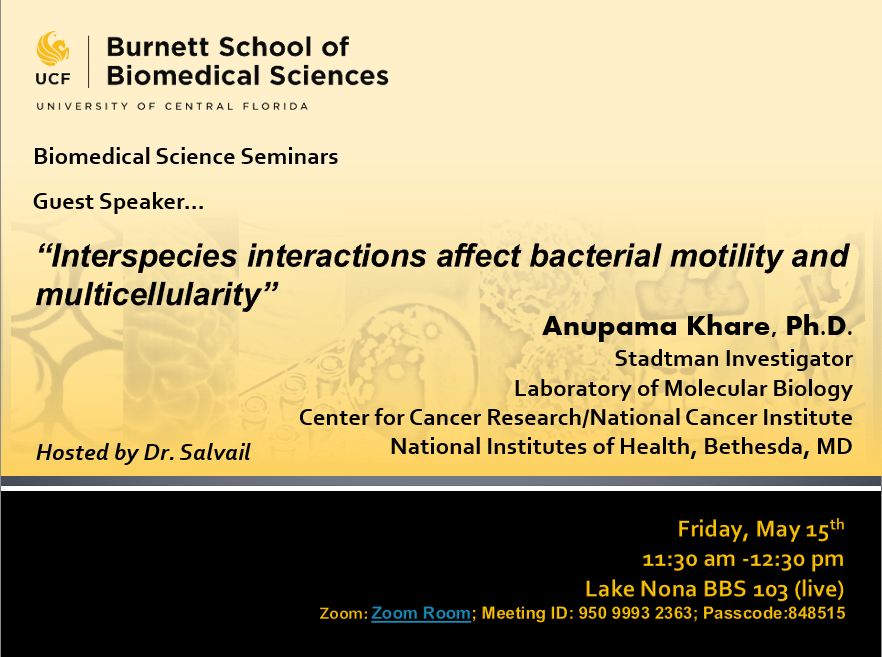 UCF
Burnett School of Biomedical Sciences
UNIVERSITY OF CENTRAL FLORIDA

Biomedical Science Seminars

Guest Speaker…

“Interspecies interactions affect bacterial motility and multicellularity”

Anupama Khare, Ph.D.
Stadtman Investigator
Laboratory of Molecular Biology
Center for Cancer Research/National Cancer Institute
National Institutes of Health, Bethesda, MD

Hosted by Dr. Salvail

Friday, May 15$^{th}$
11:30 am -12:30 pm
Lake Nona BBS 103 (live)
Zoom: Zoom Room; Meeting ID: 950 9993 2363; Passcode:848515